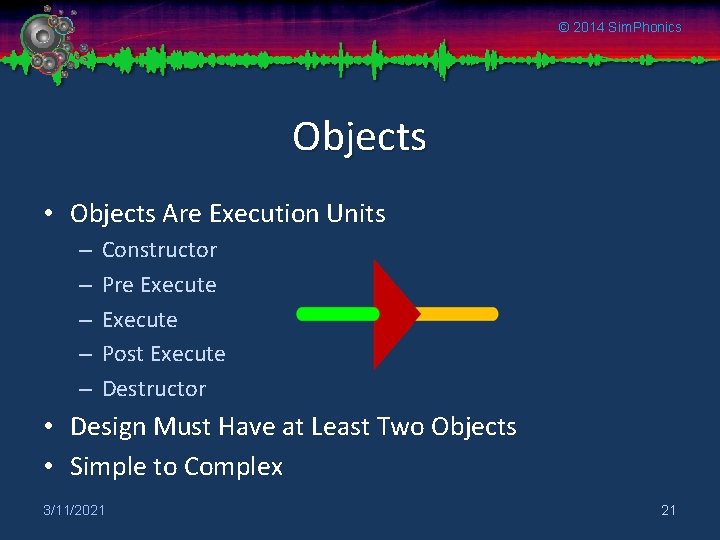 © 2014 SimPhonics

Objects

• Objects Are Execution Units
– Constructor
– Pre Execute
– Execute
– Post Execute
– Destructor
• Design Must Have at Least Two Objects
• Simple to Complex

3/11/2021

21